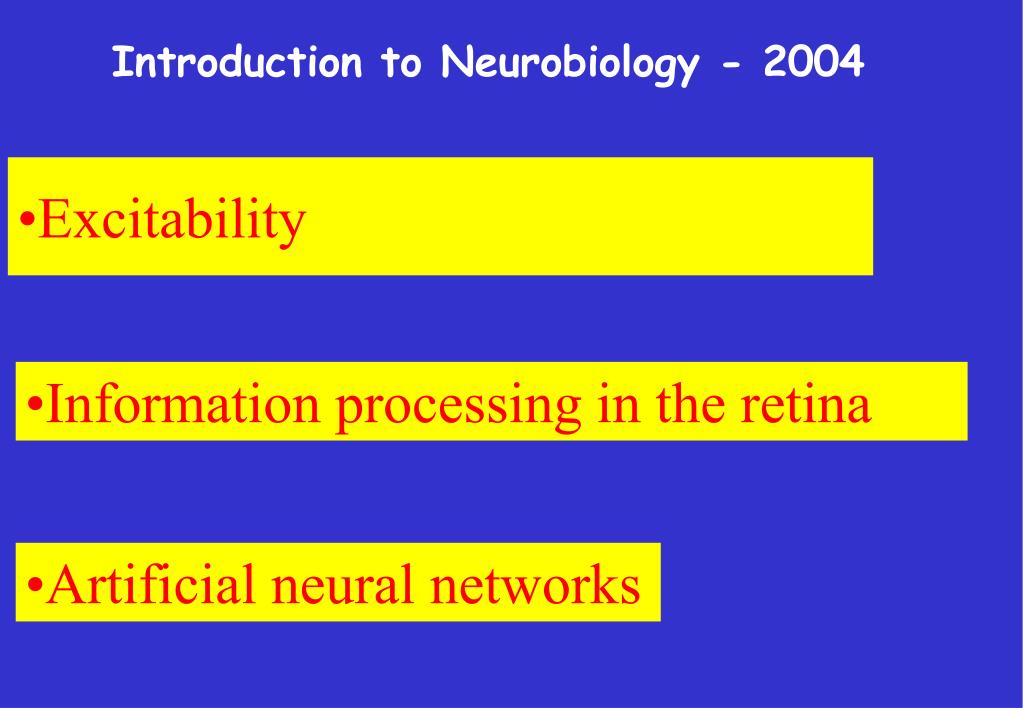 Introduction to Neurobiology - 2004

•Excitability

•Information processing in the retina

•Artificial neural networks